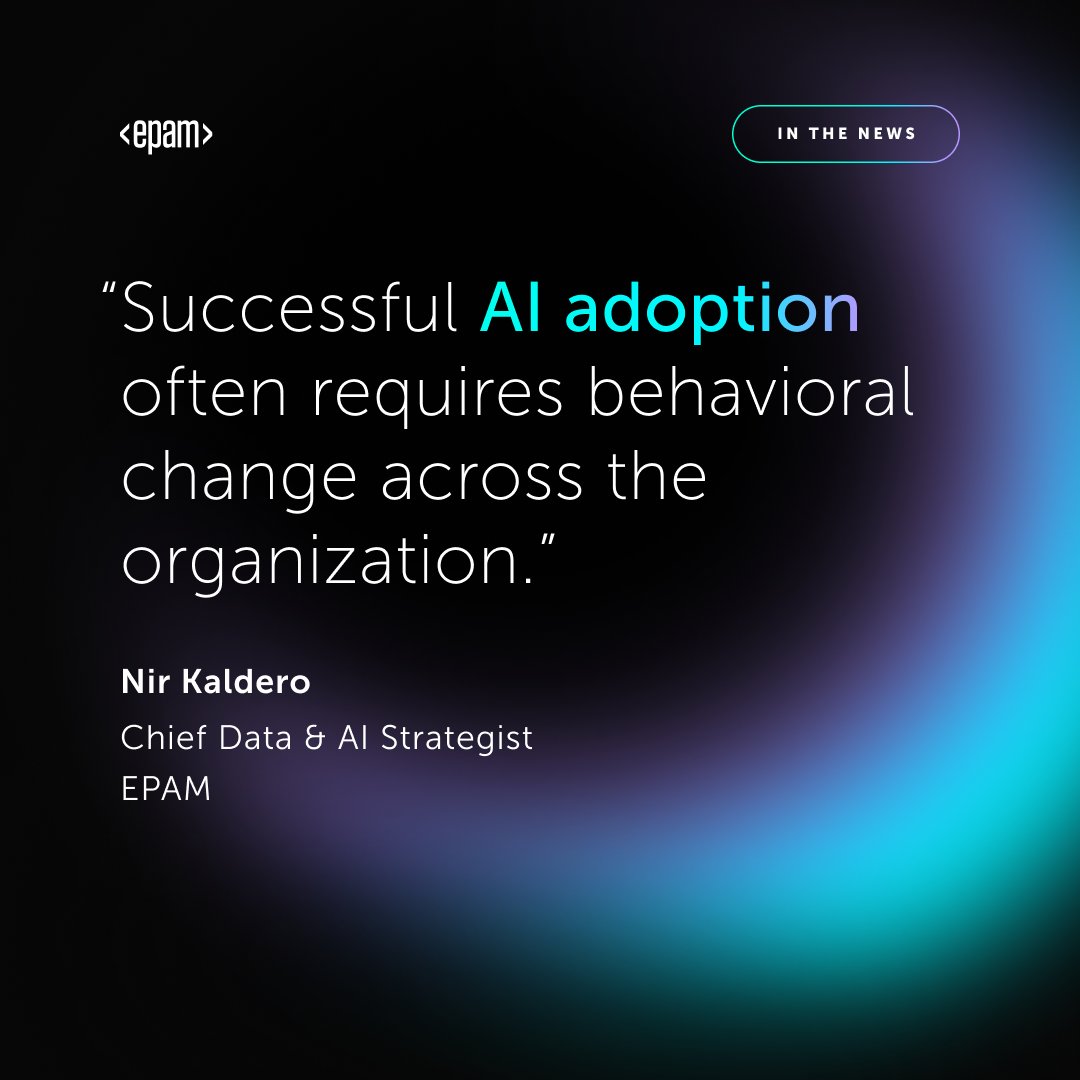 <epam>

IN THE NEWS

“Successful AI adoption often requires behavioral change across the organization.”

Nir Kaldero
Chief Data & AI Strategist
EPAM